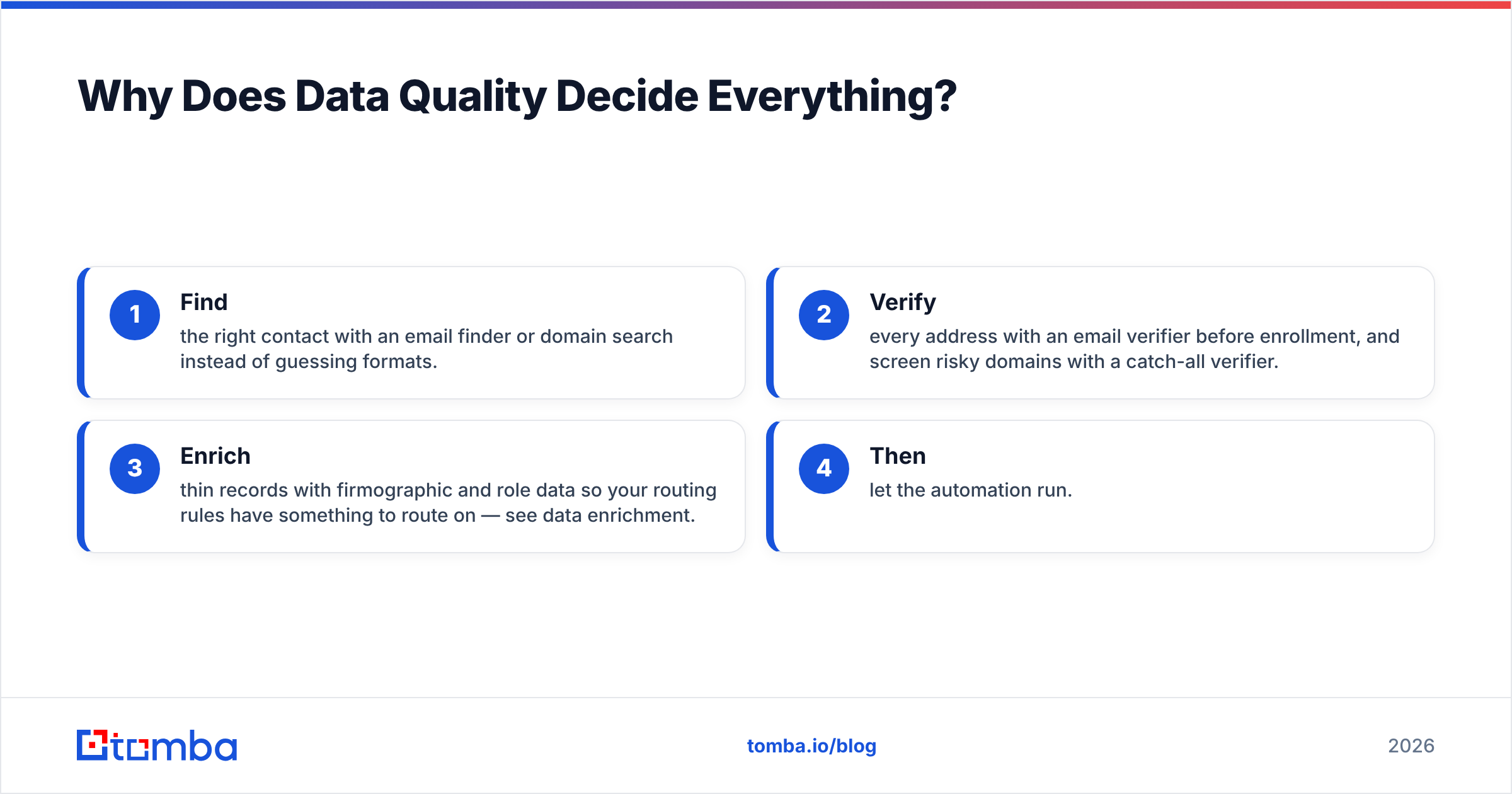 Why Does Data Quality Decide Everything?

1
Find
the right contact with an email finder or domain search instead of guessing formats.

2
Verify
every address with an email verifier before enrollment, and screen risky domains with a catch-all verifier.

3
Enrich
thin records with firmographic and role data so your routing rules have something to route on — see data enrichment.

4
Then
let the automation run.

tomba

tomba.io/blog

2026